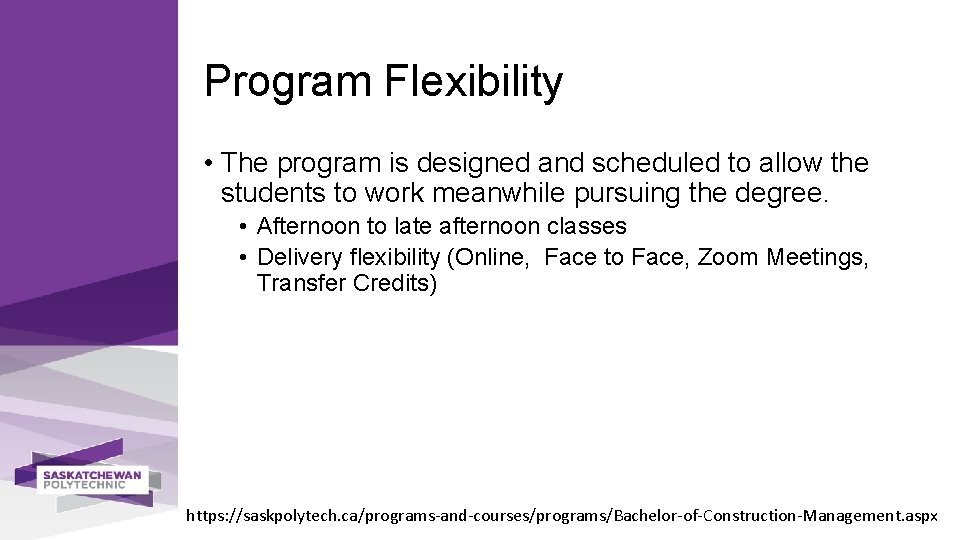 Program Flexibility

• The program is designed and scheduled to allow the students to work meanwhile pursuing the degree.

• Afternoon to late afternoon classes
• Delivery flexibility (Online,  Face to Face, Zoom Meetings, Transfer Credits)

SASKATCHEWAN POLYTECHNIC

https://saskpolytech.ca/programs-and-courses/programs/Bachelor-of-Construction-Management.aspx